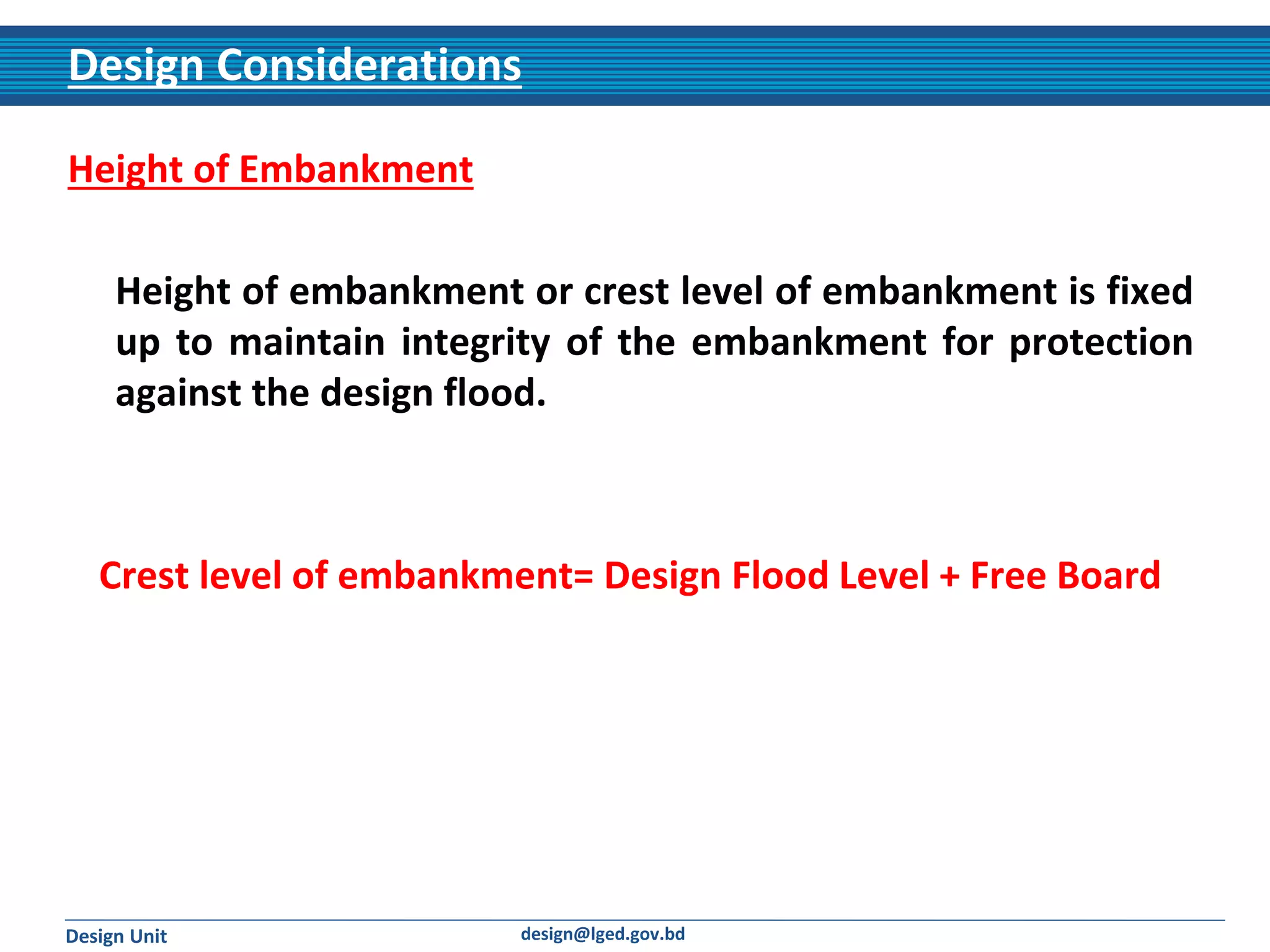 Design Considerations

Height of Embankment

Height of embankment or crest level of embankment is fixed up to maintain integrity of the embankment for protection against the design flood.

Crest level of embankment= Design Flood Level + Free Board

Design Unit

design@lged.gov.bd